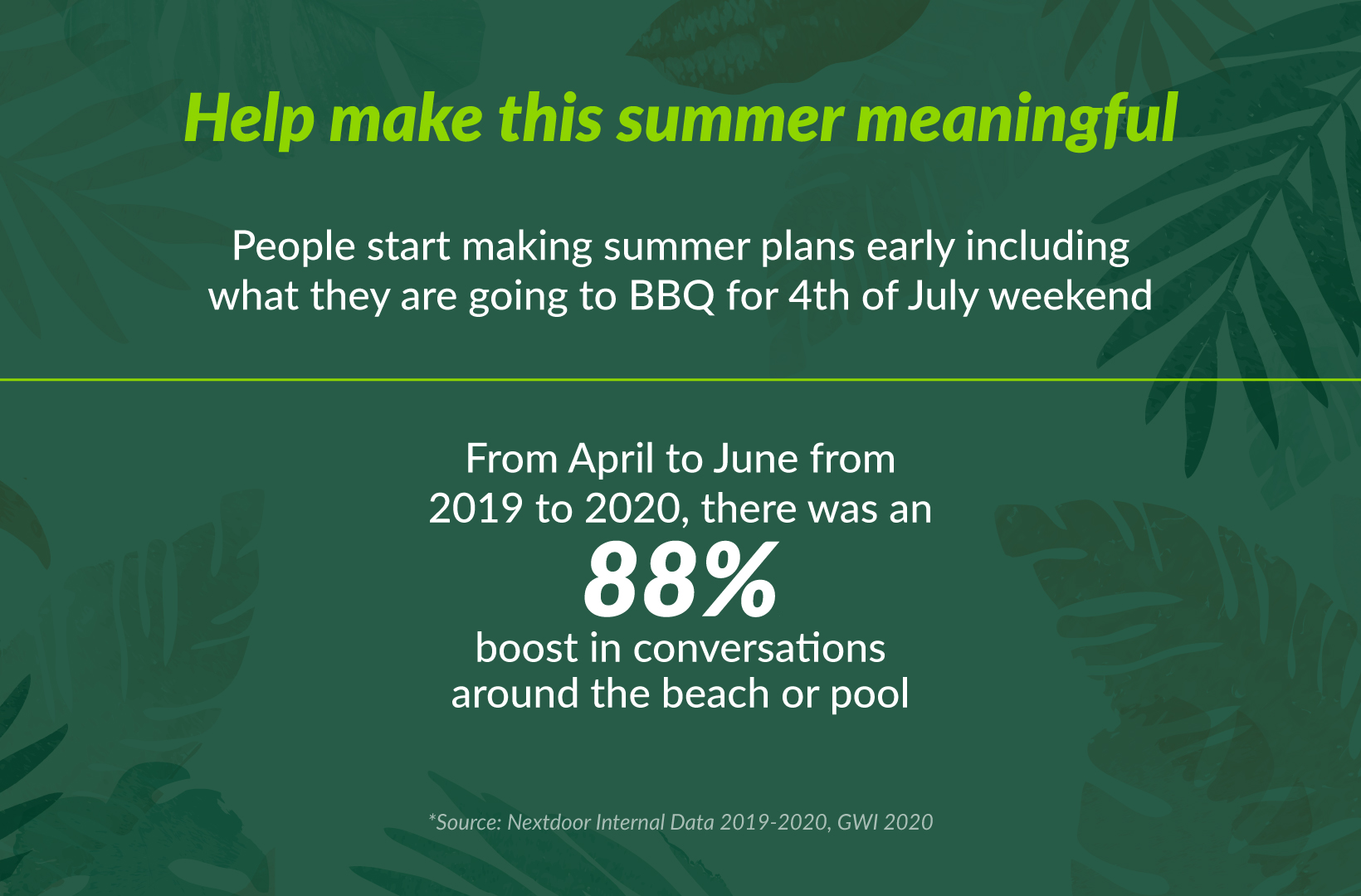 Help make this summer meaningful

People start making summer plans early including what they are going to BBQ for 4th of July weekend

From April to June from 2019 to 2020, there was an
88%
boost in conversations around the beach or pool

*Source: Nextdoor Internal Data 2019-2020, GWI 2020